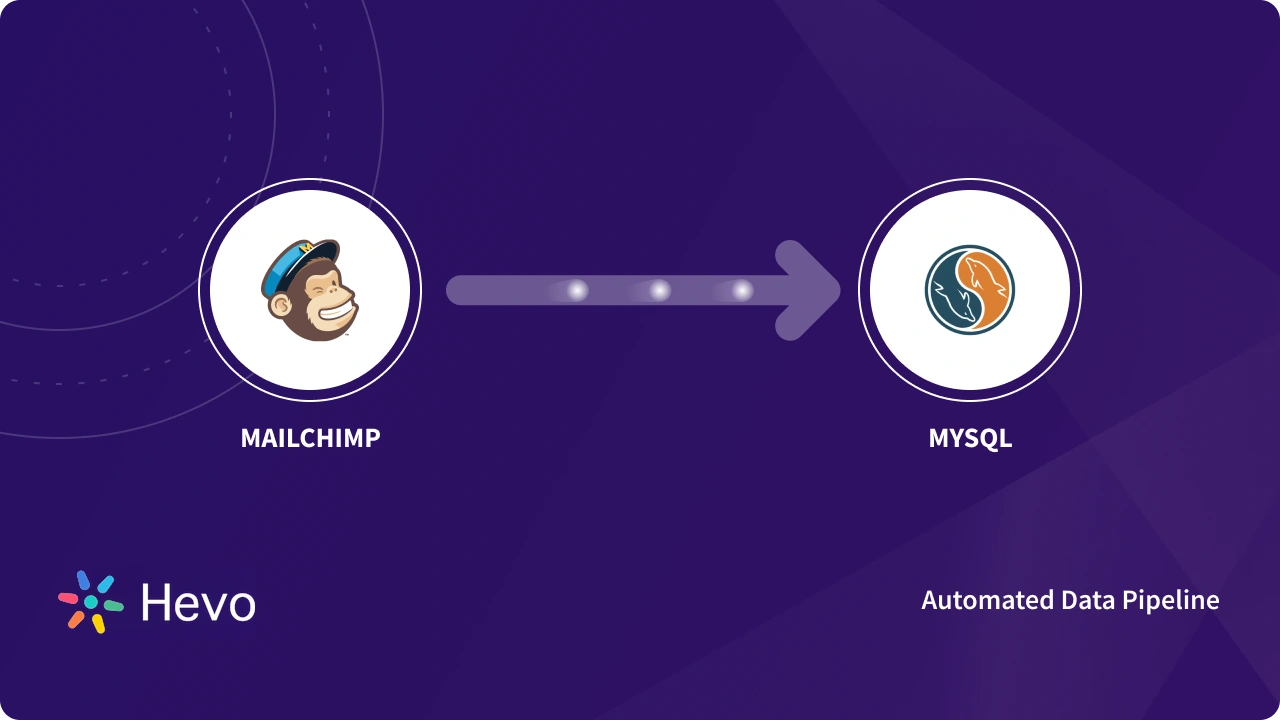 MAILCHIMP

MYSQL

Hevo

Automated Data Pipeline